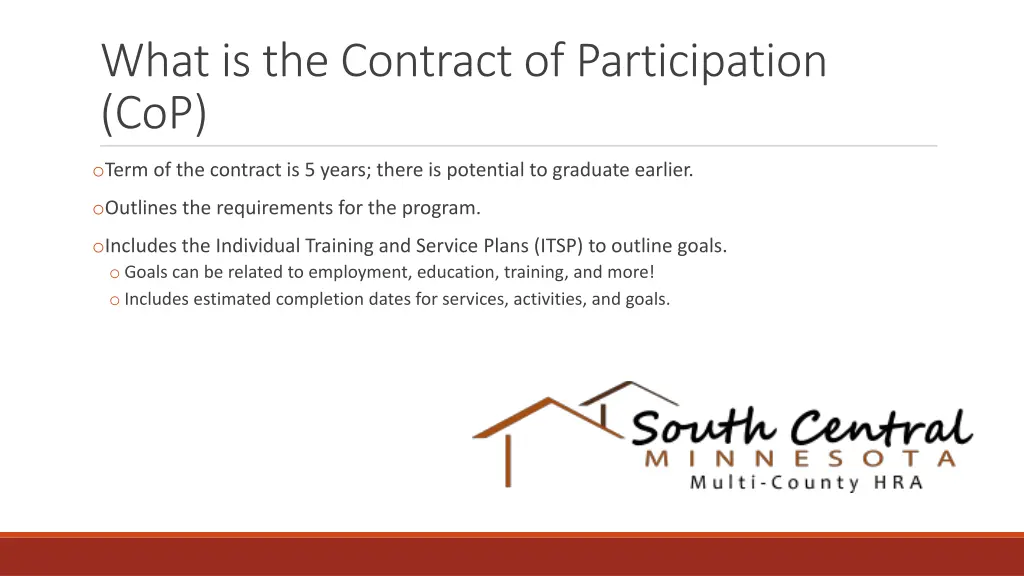 What is the Contract of Participation (CoP)

oTerm of the contract is 5 years; there is potential to graduate earlier.

oOutlines the requirements for the program.

oIncludes the Individual Training and Service Plans (ITSP) to outline goals.

o Goals can be related to employment, education, training, and more!

o Includes estimated completion dates for services, activities, and goals.

South Central
MINNESOTA
Multi-County HRA